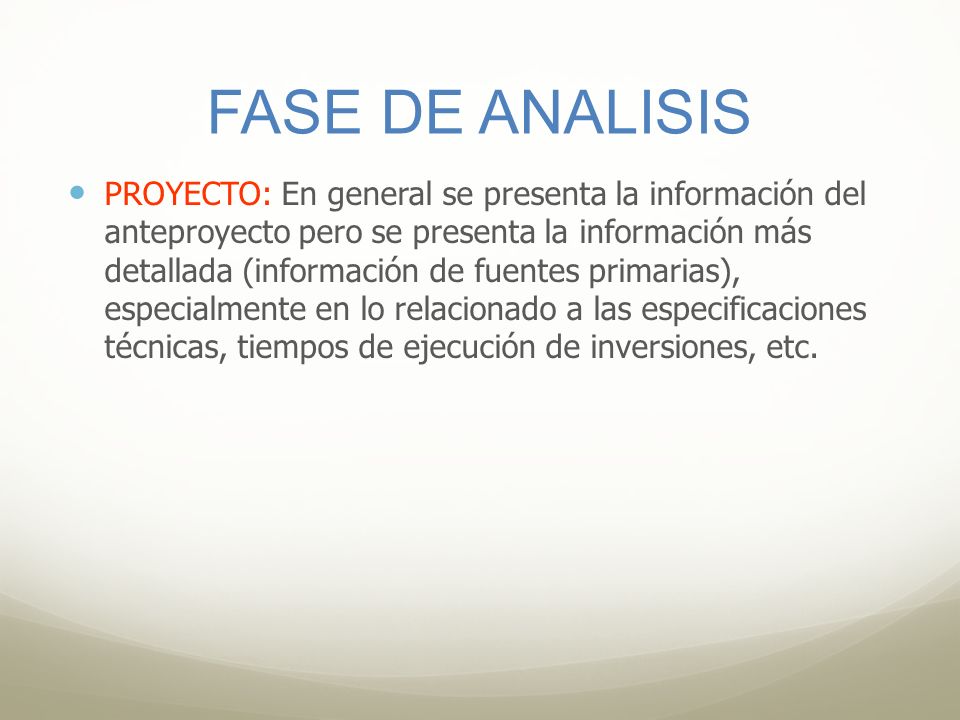 FASE DE ANALISIS

PROYECTO: En general se presenta la información del anteproyecto pero se presenta la información más detallada (información de fuentes primarias), especialmente en lo relacionado a las especificaciones técnicas, tiempos de ejecución de inversiones, etc.